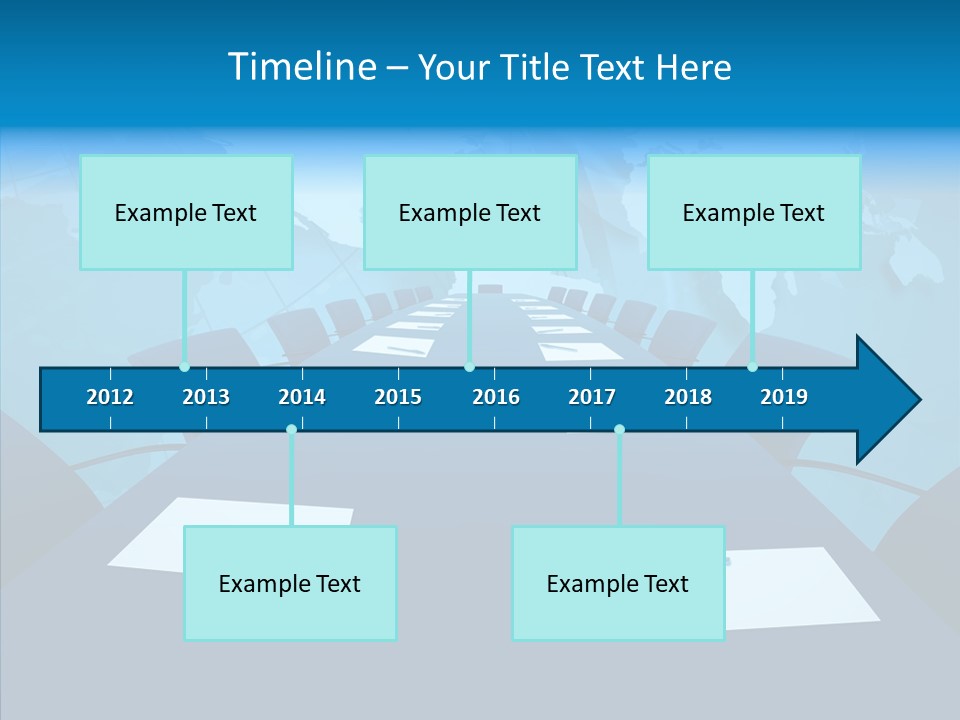 Timeline – Your Title Text Here

Example Text

Example Text

Example Text

2012 2013 2014 2015 2016 2017 2018 2019

Example Text

Example Text